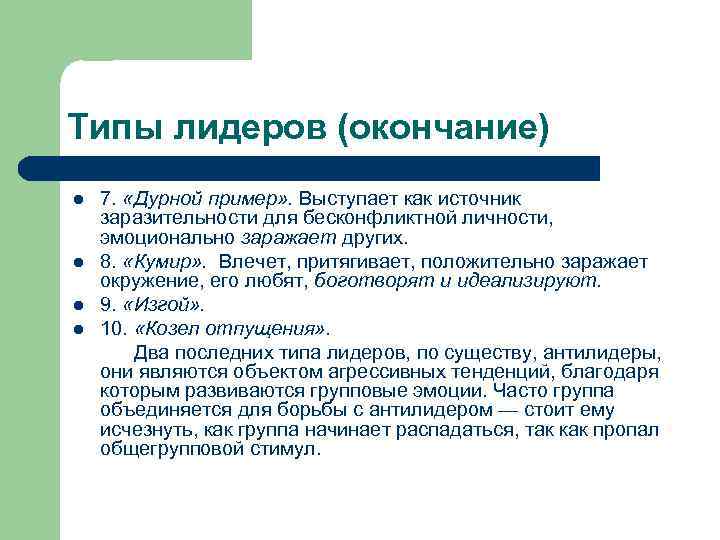 Типы лидеров (окончание)

7. «Дурной пример». Выступает как источник заразительности для бесконфликтной личности, эмоционально заражает других.

8. «Кумир». Влечет, притягивает, положительно заражает окружение, его любят, боготворят и идеализируют.

9. «Изгой».

10. «Козел отпущения».

Два последних типа лидеров, по существу, антилидеры, они являются объектом агрессивных тенденций, благодаря которым развиваются групповые эмоции. Часто группа объединяется для борьбы с антилидером — стоит ему исчезнуть, как группа начинает распадаться, так как пропал общегрупповой стимул.